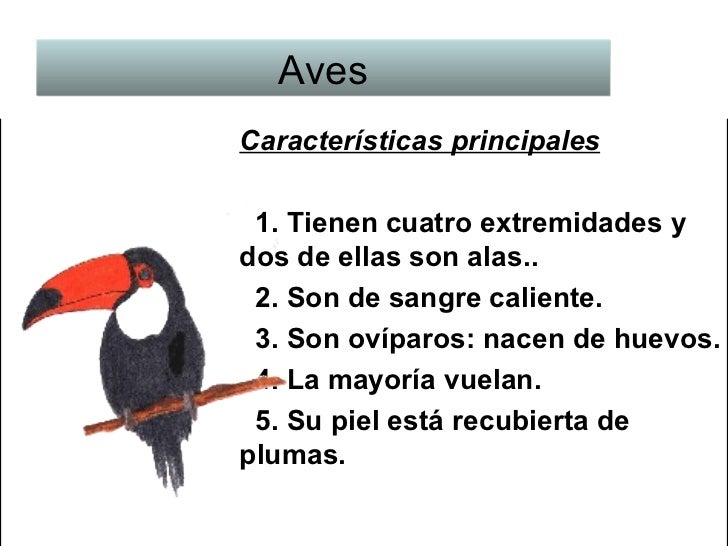 Aves

Características principales

1. Tienen cuatro extremidades y dos de ellas son alas..

2. Son de sangre caliente.

3. Son ovíparos: nacen de huevos.

4. La mayoría vuelan.

5. Su piel está recubierta de plumas.